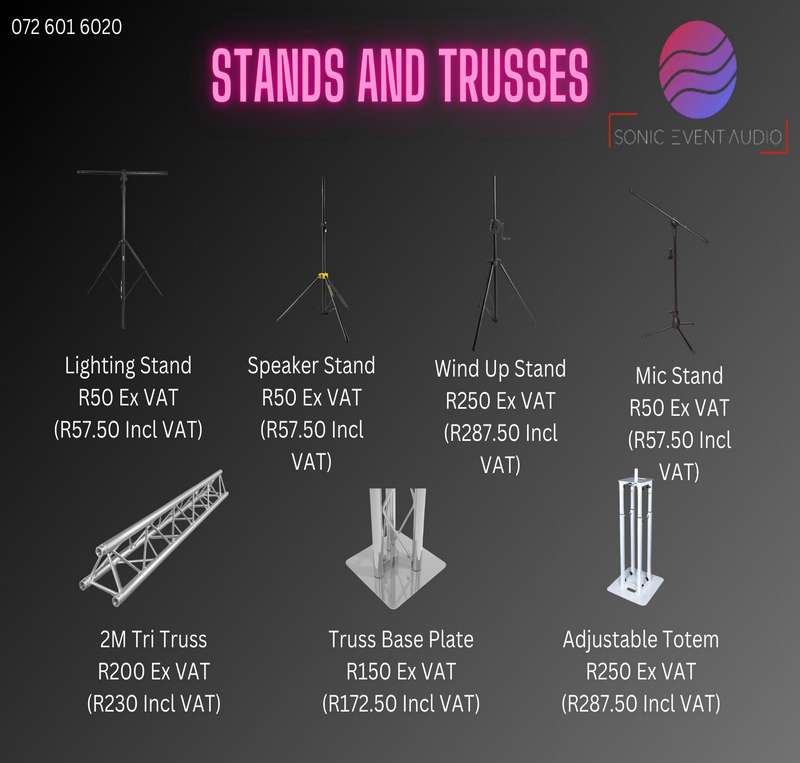 072 601 6020

STANDS AND TRUSSES

SONIC EVENT AUDIO

Lighting Stand
R50 Ex VAT
(R57.50 Incl VAT)

Speaker Stand
R50 Ex VAT
(R57.50 Incl VAT)

Wind Up Stand
R250 Ex VAT
(R287.50 Incl VAT)

Mic Stand
R50 Ex VAT
(R57.50 Incl VAT)

2M Tri Truss
R200 Ex VAT
(R230 Incl VAT)

Truss Base Plate
R150 Ex VAT
(R172.50 Incl VAT)

Adjustable Totem
R250 Ex VAT
(R287.50 Incl VAT)